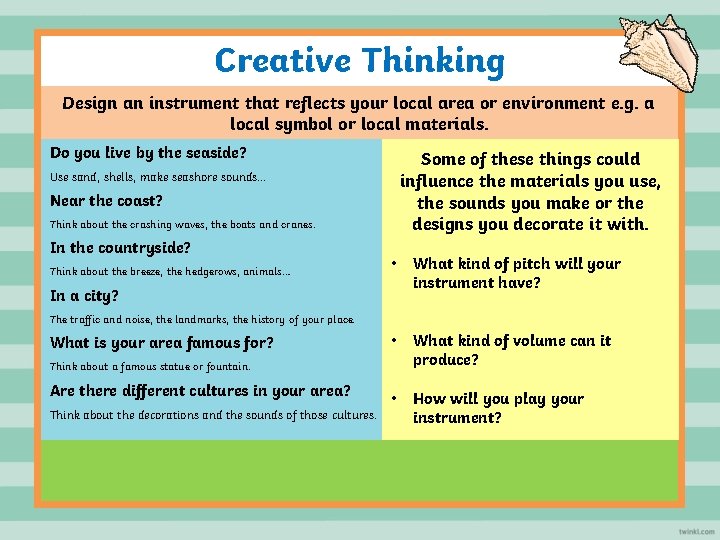 Creative Thinking

Design an instrument that reflects your local area or environment e.g. a local symbol or local materials.

Do you live by the seaside?

Use sand, shells, make seashore sounds…

Near the coast?

Think about the crashing waves, the boats and cranes.

In the countryside?

Think about the breeze, the hedgerows, animals…

In a city?

The traffic and noise, the landmarks, the history of your place.

What is your area famous for?

Think about a famous statue or fountain.

Are there different cultures in your area?

Think about the decorations and the sounds of those cultures.

Some of these things could influence the materials you use, the sounds you make or the designs you decorate it with.

• What kind of pitch will your instrument have?

• What kind of volume can it produce?

• How will you play your instrument?

twinkl.com